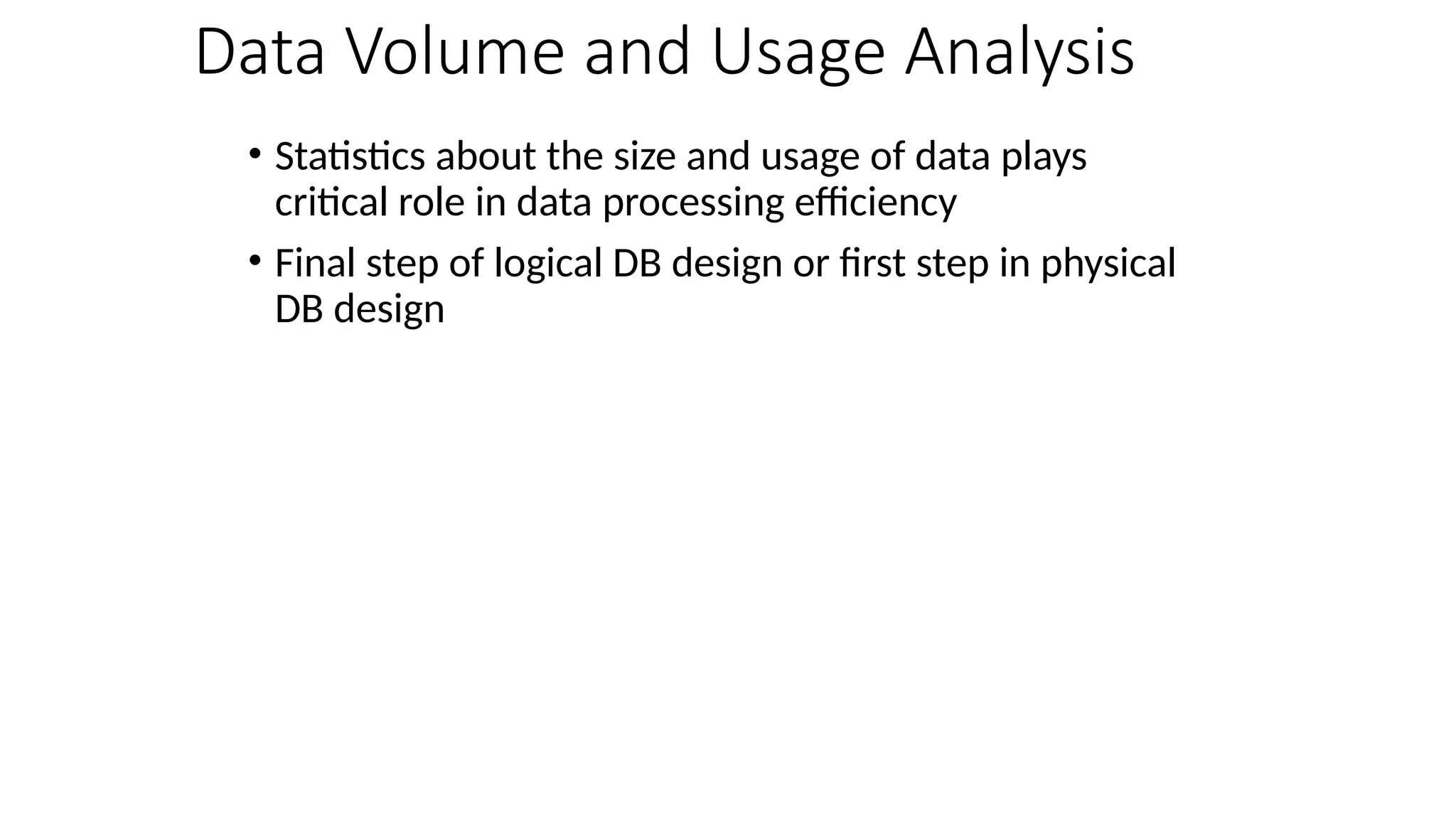 Data Volume and Usage Analysis

• Statistics about the size and usage of data plays critical role in data processing efficiency

• Final step of logical DB design or first step in physical DB design